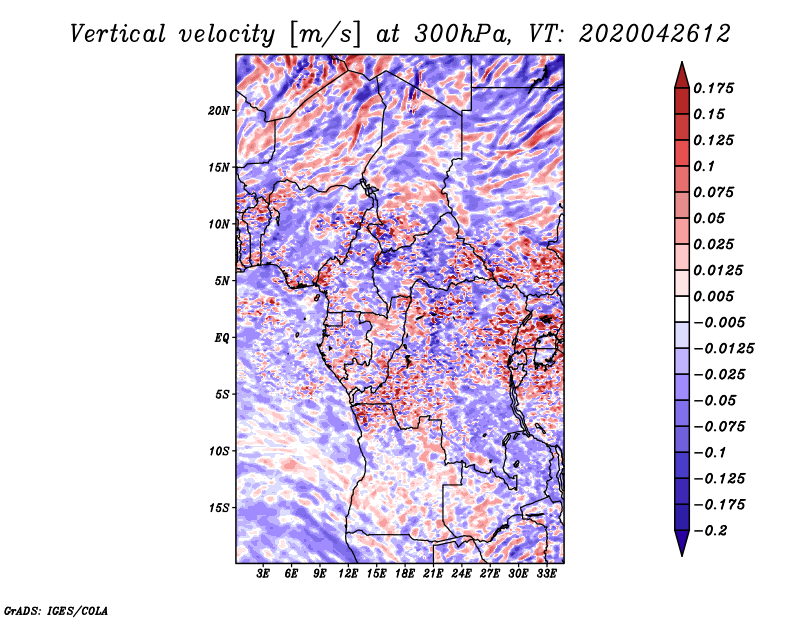 Vertical velocity [m/s] at 300hPa, VT: 2020042612

20N
15N
10N
5N
EQ
5S
10S
15S

3E 6E 9E 12E 15E 18E 21E 24E 27E 30E 33E

0.175
0.15
0.125
0.1
0.075
0.05
0.025
0.0125
0.005
−0.005
−0.0125
−0.025
−0.05
−0.075
−0.1
−0.125
−0.175
−0.2

GrADS: IGES/COLA